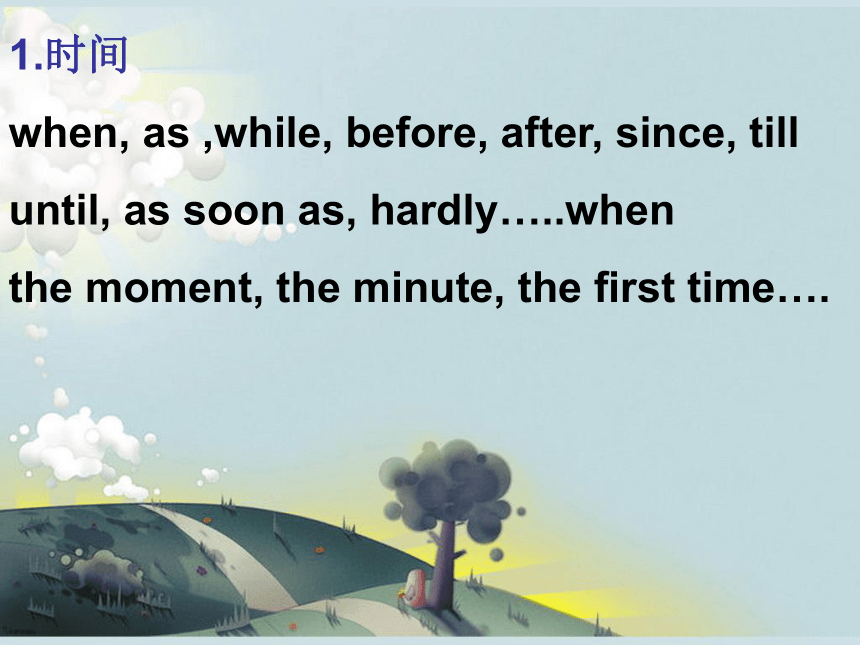 1.时间

when, as ,while, before, after, since, till

until, as soon as, hardly…..when

the moment, the minute, the first time….